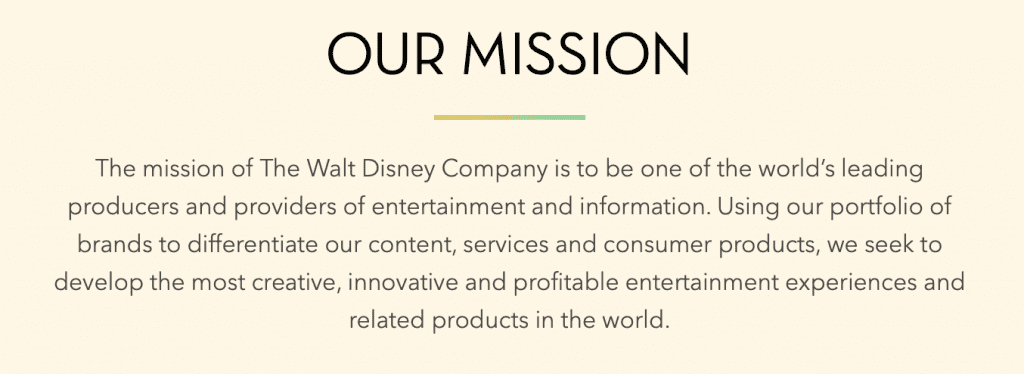 OUR MISSION

The mission of The Walt Disney Company is to be one of the world's leading producers and providers of entertainment and information. Using our portfolio of brands to differentiate our content, services and consumer products, we seek to develop the most creative, innovative and profitable entertainment experiences and related products in the world.